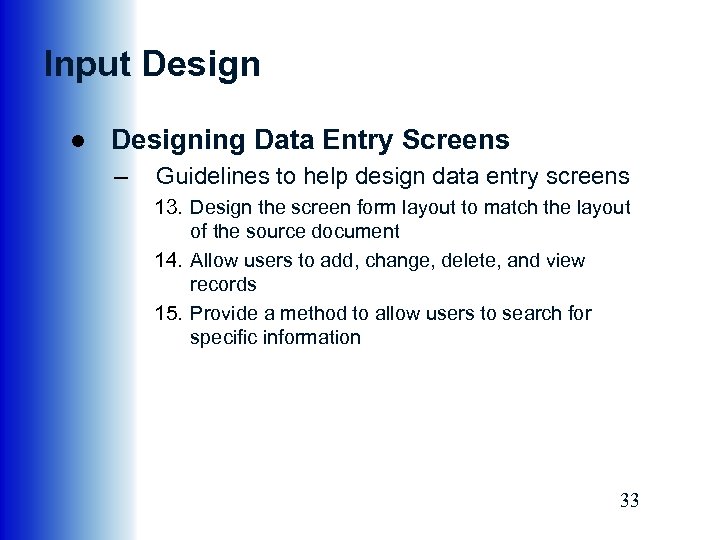 Input Design

● Designing Data Entry Screens

– Guidelines to help design data entry screens

13. Design the screen form layout to match the layout of the source document

14. Allow users to add, change, delete, and view records

15. Provide a method to allow users to search for specific information

33